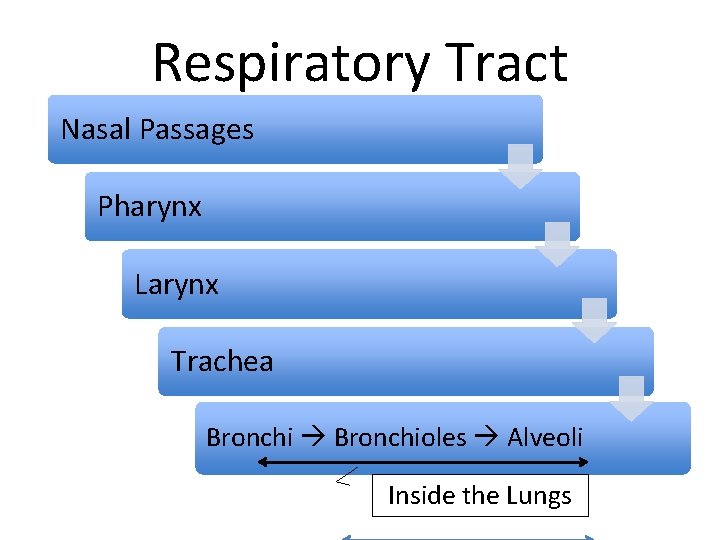 Respiratory Tract

Nasal Passages

Pharynx

Larynx

Trachea

Bronchi → Bronchioles → Alveoli

Inside the Lungs